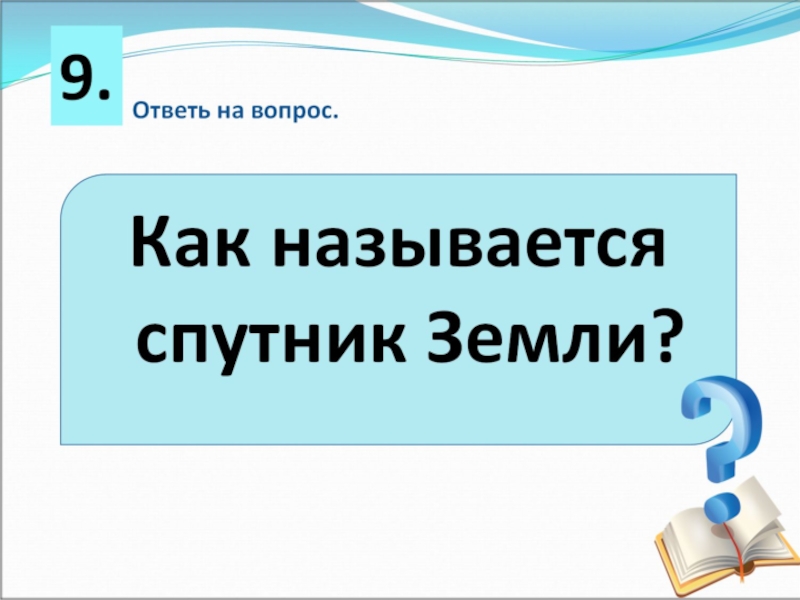 9.

Ответь на вопрос.

Как называется спутник Земли?